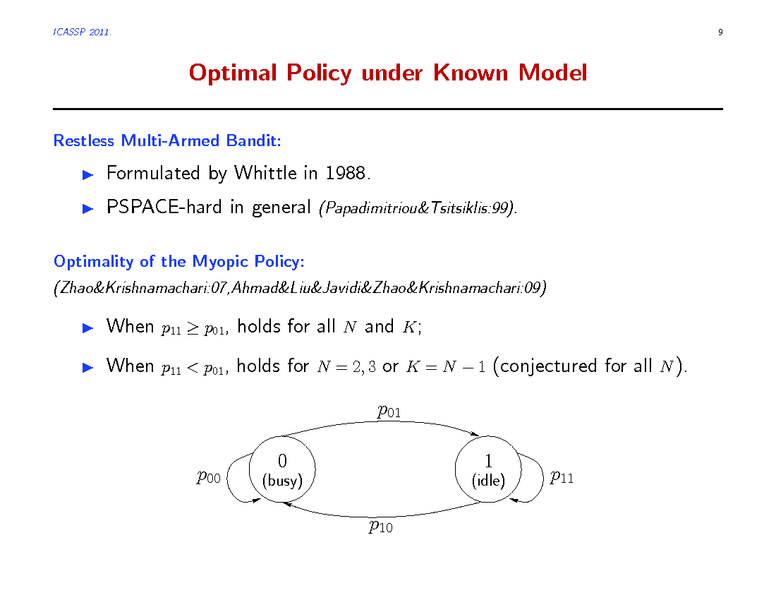 ICASSP 2011.

9

Optimal Policy under Known Model

Restless Multi-Armed Bandit:

▶ Formulated by Whittle in 1988.

▶ PSPACE-hard in general (Papadimitriou&Tsitsiklis:99).

Optimality of the Myopic Policy:
(Zhao&Krishnamachari:07,Ahmad&Liu&Javidi&Zhao&Krishnamachari:09)

▶ When $p_{11} \geq p_{01}$, holds for all $N$ and $K$;

▶ When $p_{11} < p_{01}$, holds for $N = 2, 3$ or $K = N - 1$ (conjectured for all $N$).

$p_{01}$

$p_{00}$

0
(busy)

1
(idle)

$p_{11}$

$p_{10}$